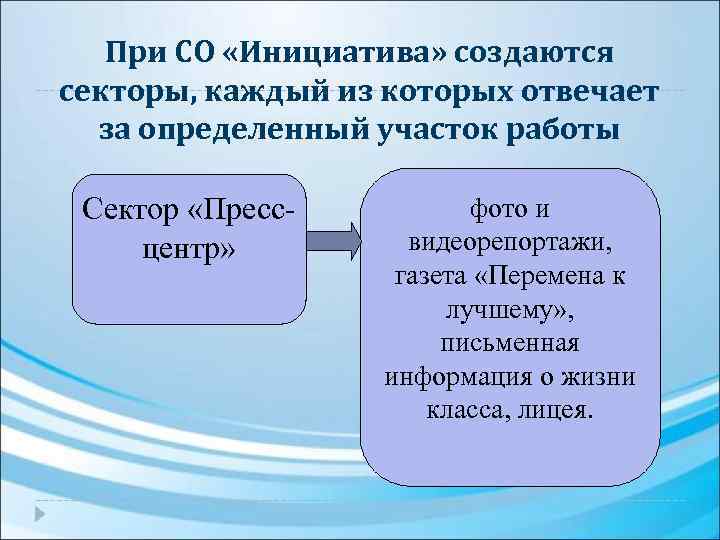 При СО «Инициатива» создаются секторы, каждый из которых отвечает за определенный участок работы

Сектор «Пресс-центр»

фото и видеорепортажи, газета «Перемена к лучшему», письменная информация о жизни класса, лицея.